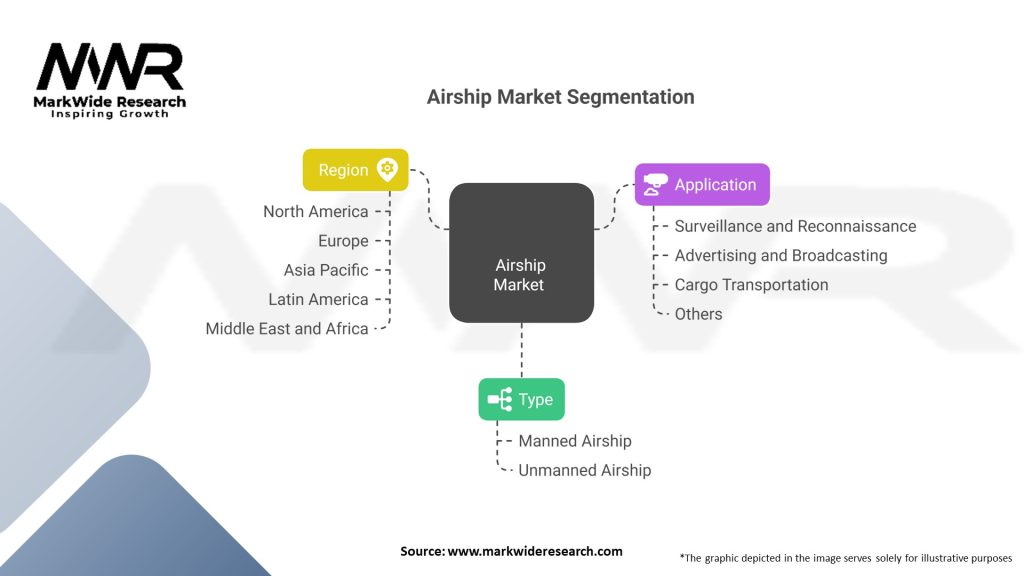 MWR
MarkWide Research
Inspiring Growth

Airship Market Segmentation

Region
North America
Europe
Asia Pacific
Latin America
Middle East and Africa

Airship Market

Application
Surveillance and Reconnaissance
Advertising and Broadcasting
Cargo Transportation
Others

Type
Manned Airship
Unmanned Airship

Source: www.markwideresearch.com

*The graphic depicted in the image serves solely for illustrative purposes